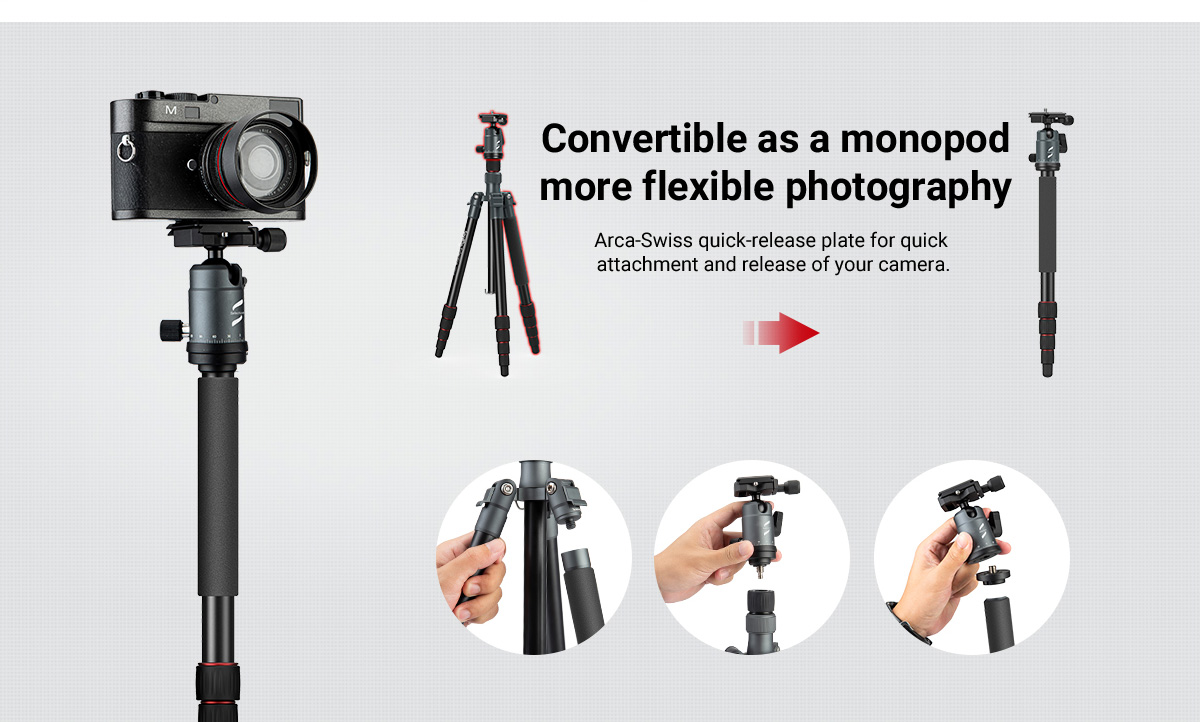 M

Convertible as a monopod more flexible photography

Arca-Swiss quick-release plate for quick attachment and release of your camera.